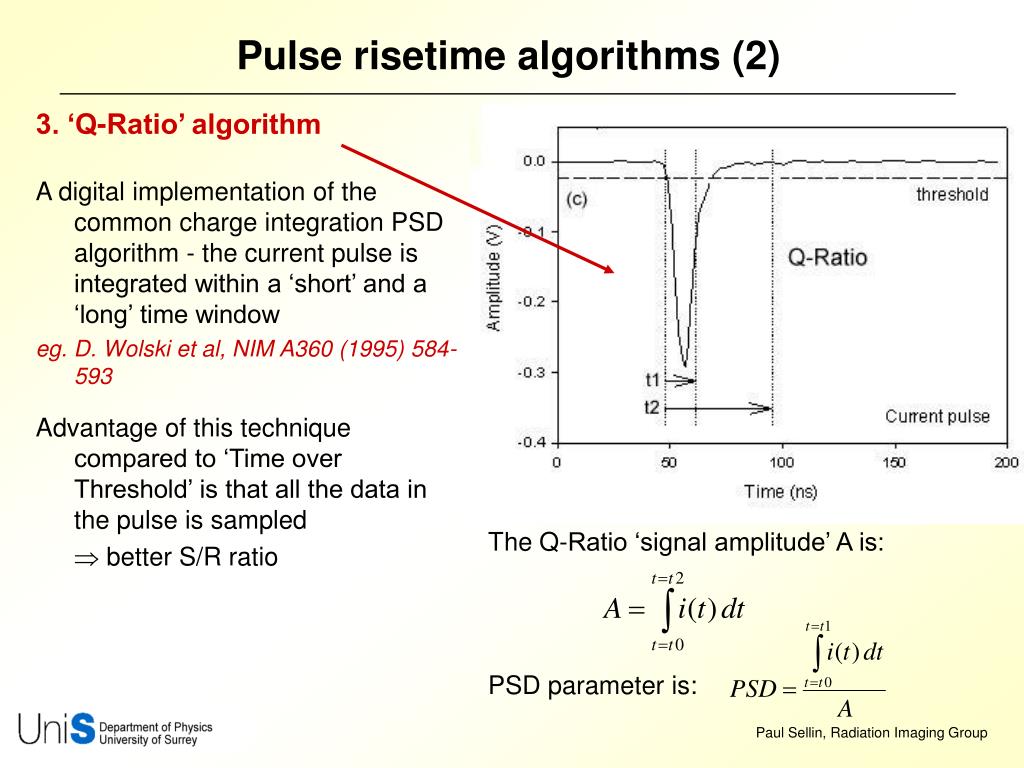 Pulse risetime algorithms (2)

3. ‘Q-Ratio’ algorithm

A digital implementation of the common charge integration PSD algorithm - the current pulse is integrated within a ‘short’ and a ‘long’ time window

eg. D. Wolski et al, NIM A360 (1995) 584-593

Advantage of this technique compared to ‘Time over Threshold’ is that all the data in the pulse is sampled

$\Rightarrow$ better S/R ratio

0.0
-0.1
-0.2
-0.3
-0.4
Amplitude (V)
(c)
threshold
Q-Ratio
t1
t2
Current pulse
0
50
100
150
200
Time (ns)

The Q-Ratio ‘signal amplitude’ A is:

$A = \int_{t=t0}^{t=t2} i(t)\,dt$

PSD parameter is:

$PSD = \frac{\int_{t=t0}^{t=t1} i(t)\,dt}{A}$

UniS Department of Physics University of Surrey

Paul Sellin, Radiation Imaging Group